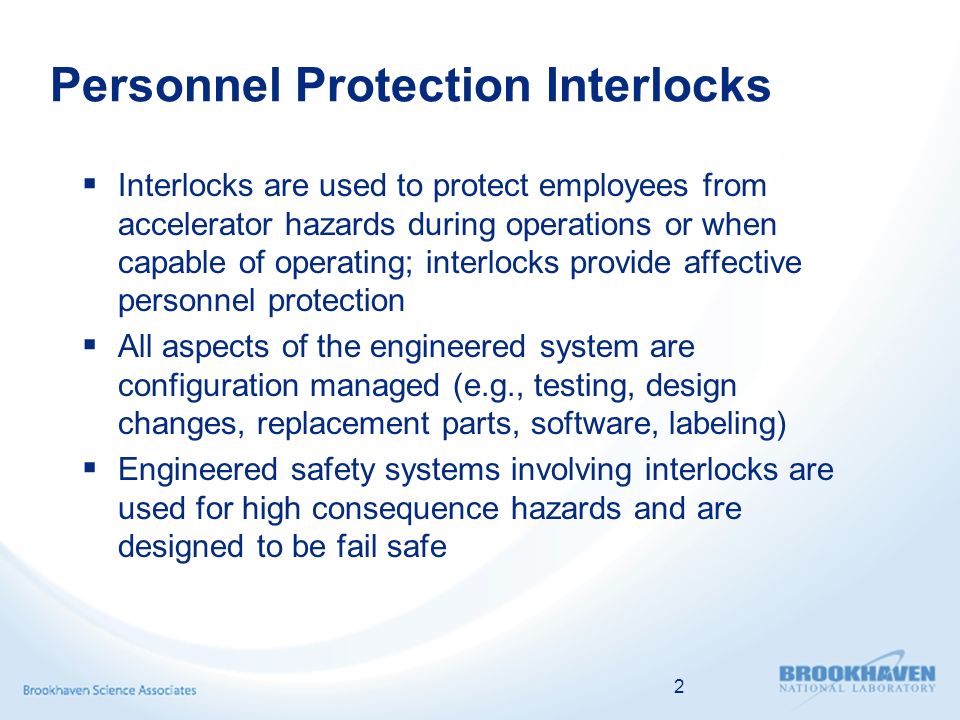 Personnel Protection Interlocks

▪ Interlocks are used to protect employees from accelerator hazards during operations or when capable of operating; interlocks provide affective personnel protection

▪ All aspects of the engineered system are configuration managed (e.g., testing, design changes, replacement parts, software, labeling)

▪ Engineered safety systems involving interlocks are used for high consequence hazards and are designed to be fail safe

Brookhaven Science Associates

2

BROOKHAVEN NATIONAL LABORATORY